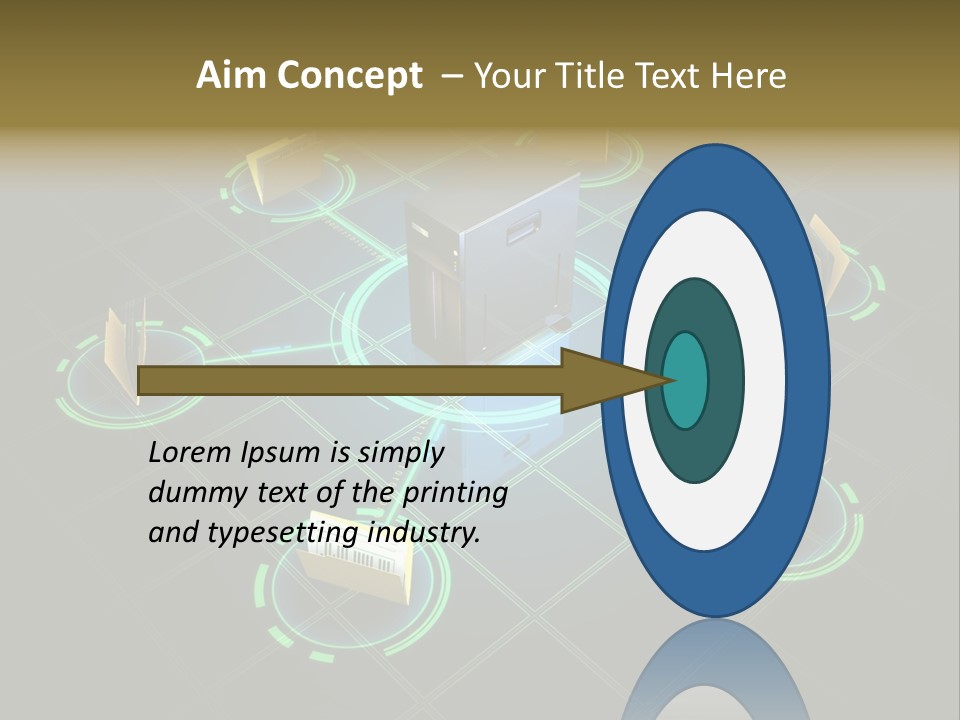 Aim Concept – Your Title Text Here

Lorem Ipsum is simply dummy text of the printing and typesetting industry.